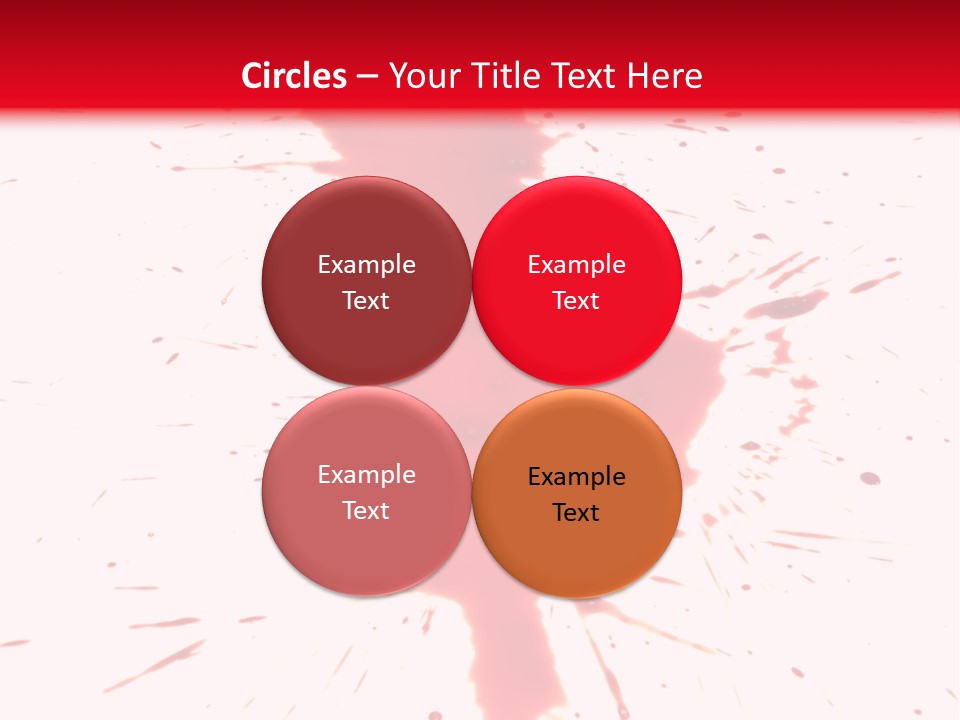 Circles – Your Title Text Here

Example Text

Example Text

Example Text

Example Text